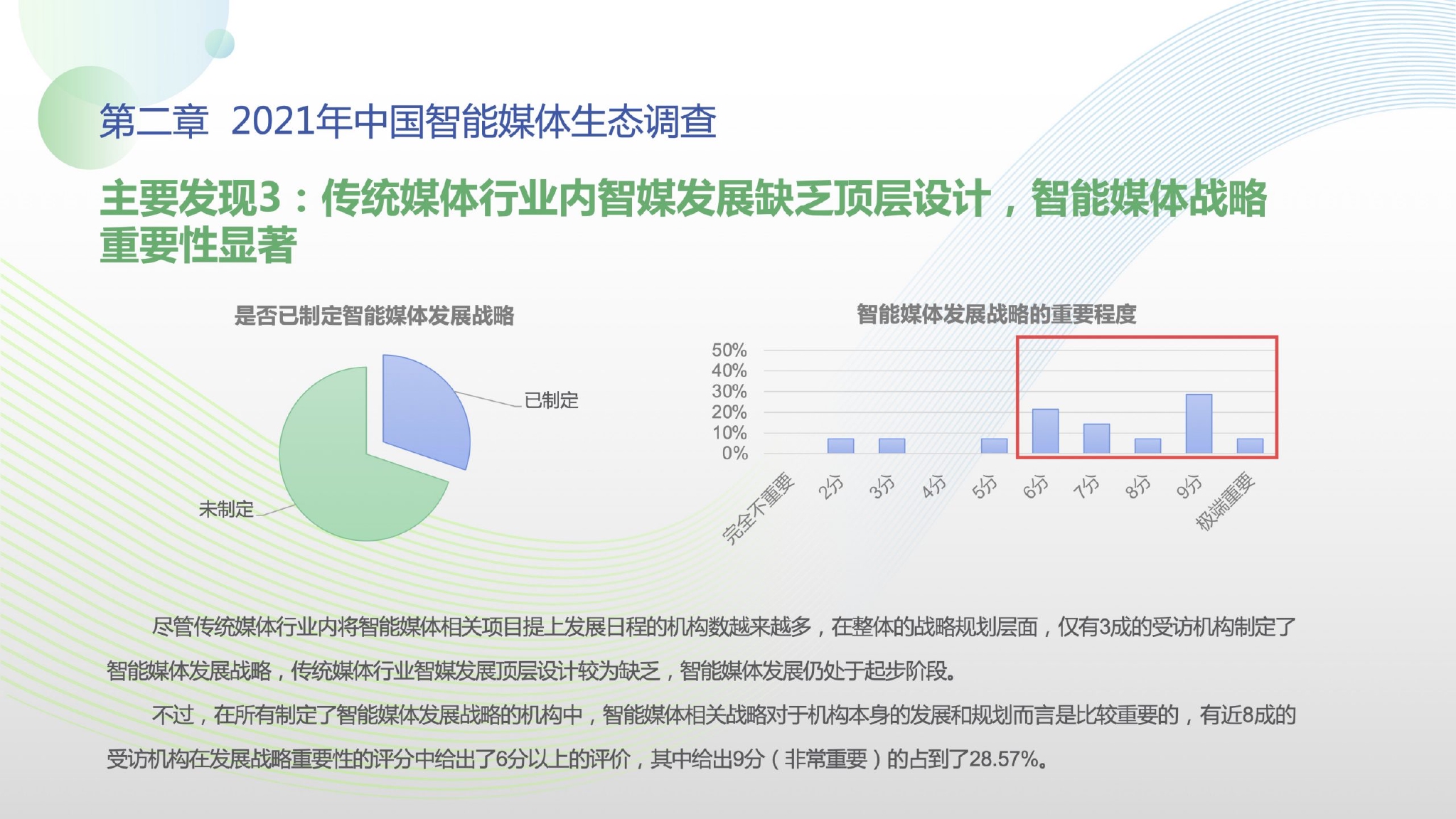 第二章 2021年中国智能媒体生态调查

主要发现3：传统媒体行业内智媒发展缺乏顶层设计，智能媒体战略重要性显著

是否已制定智能媒体发展战略

已制定

未制定

智能媒体发展战略的重要程度

50%
40%
30%
20%
10%
0%

完全不重要
2分
3分
4分
5分
6分
7分
8分
9分
极端重要

尽管传统媒体行业内将智能媒体相关项目提上发展日程的机构数越来越多，在整体的战略规划层面，仅有3成的受访机构制定了智能媒体发展战略，传统媒体行业智媒发展顶层设计较为缺乏，智能媒体发展仍处于起步阶段。

不过，在所有制定了智能媒体发展战略的机构中，智能媒体相关战略对于机构本身的发展和规划而言是比较重要的，有近8成的受访机构在发展战略重要性的评分中给出了6分以上的评价，其中给出9分（非常重要）的占到了28.57%。